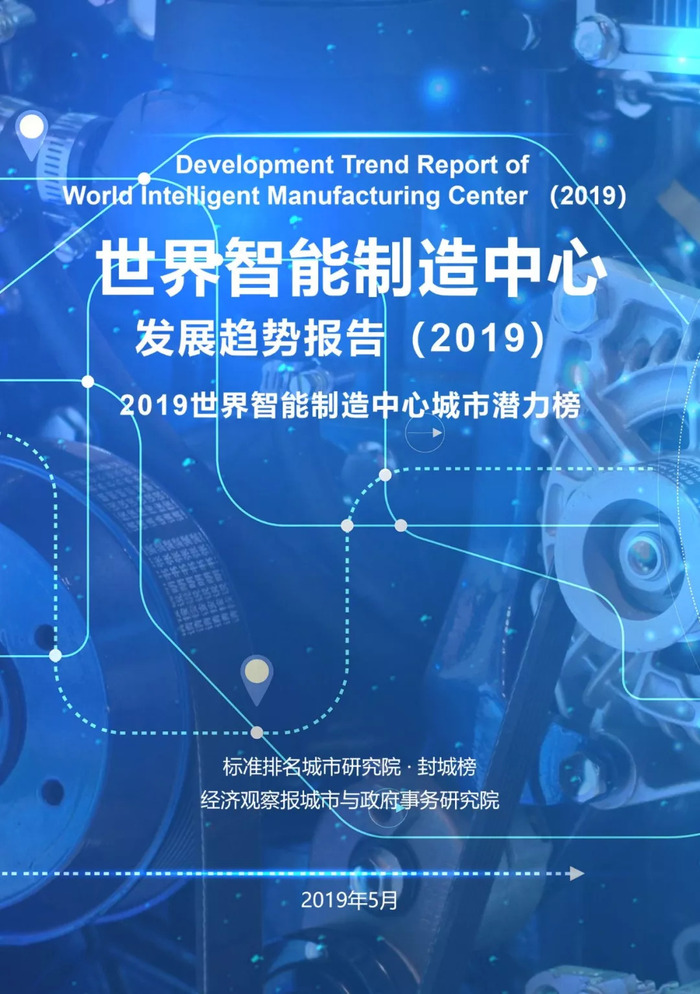 Development Trend Report of
World Intelligent Manufacturing Center (2019)

世界智能制造中心
发展趋势报告（2019）

2019世界智能制造中心城市潜力榜

标准排名城市研究院 · 封城榜
经济观察报城市与政府事务研究院

2019年5月